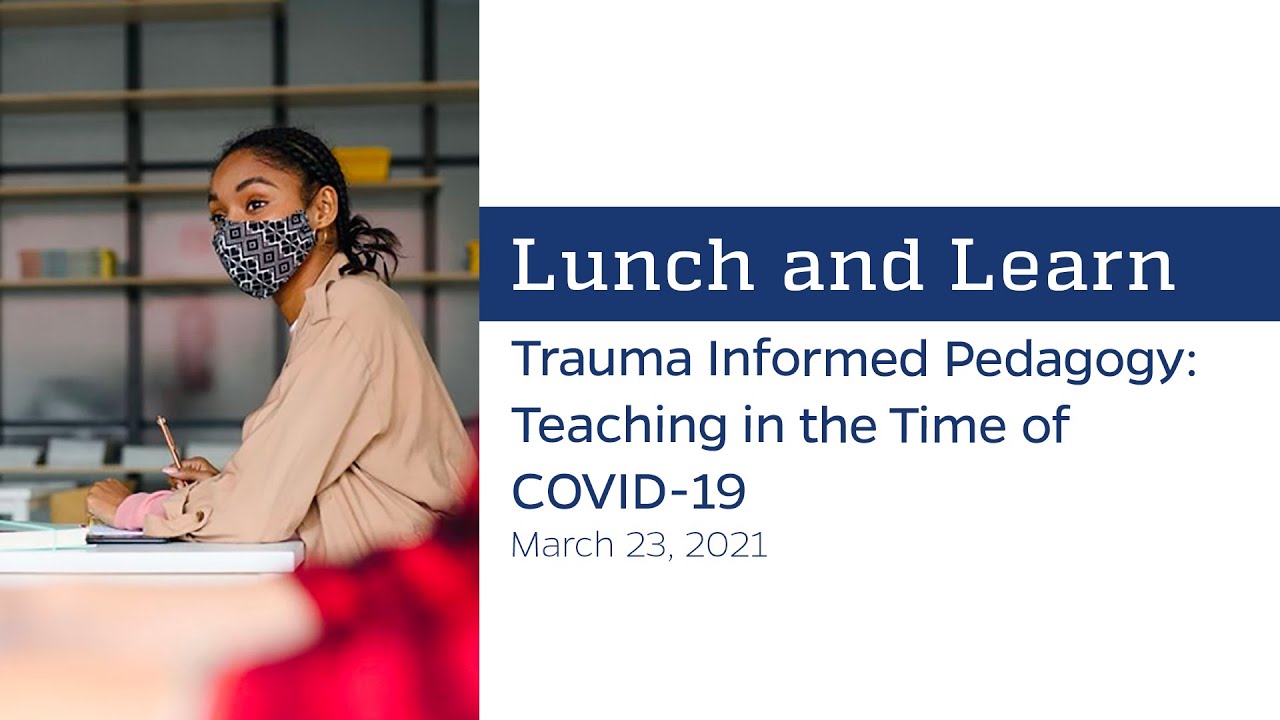 Lunch and Learn

Trauma Informed Pedagogy: Teaching in the Time of COVID-19

March 23, 2021